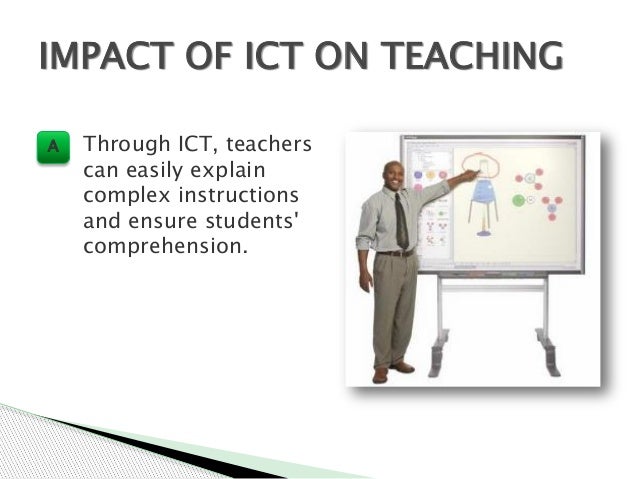 IMPACT OF ICT ON TEACHING

A Through ICT, teachers can easily explain complex instructions and ensure students' comprehension.